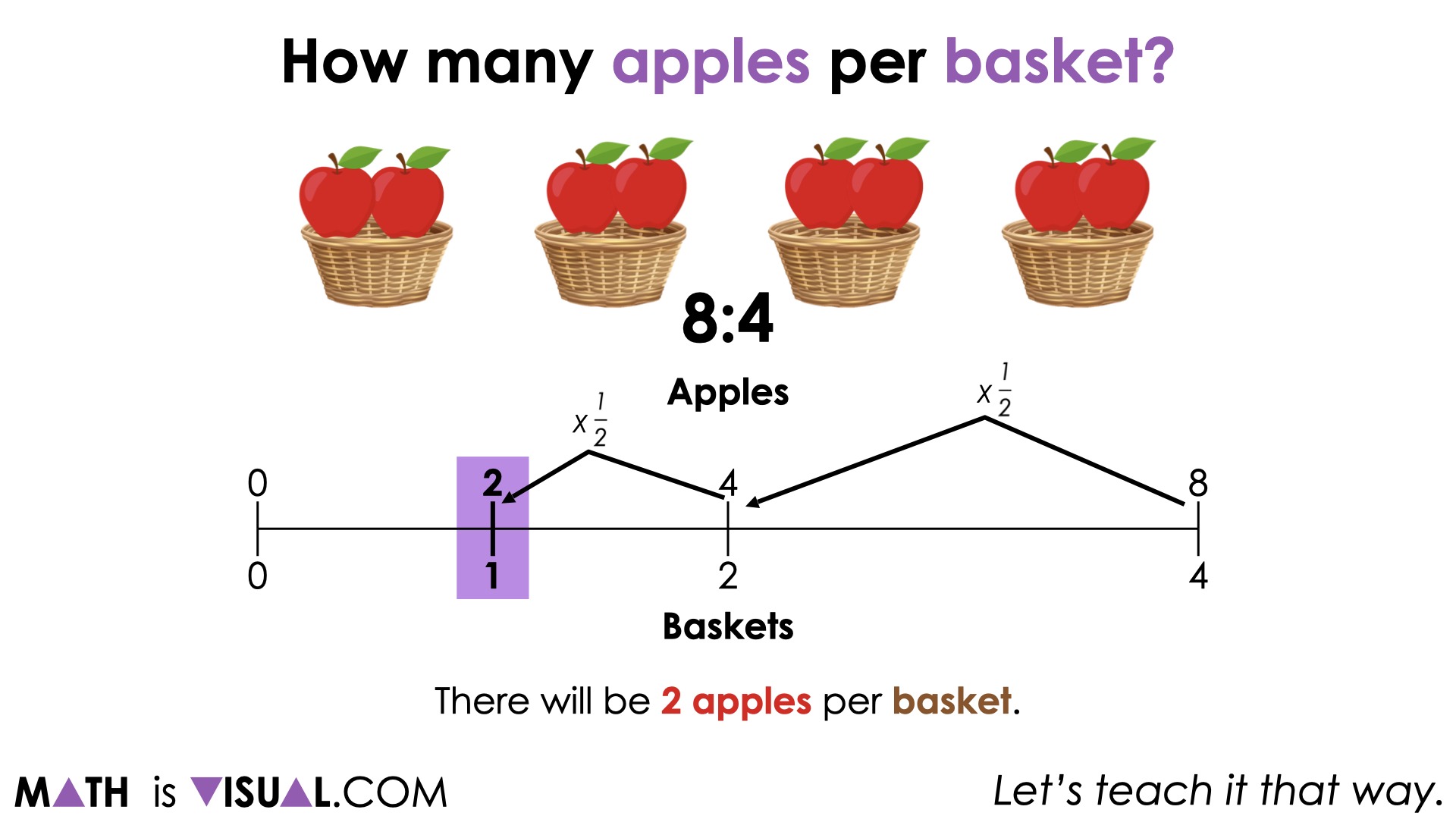 How many apples per basket?

8:4

Apples

$x\frac{1}{2}$ $x\frac{1}{2}$

0 2 4 8

0 1 2 4

Baskets

There will be 2 apples per basket.

MATH is VISUAL.COM

Let's teach it that way.